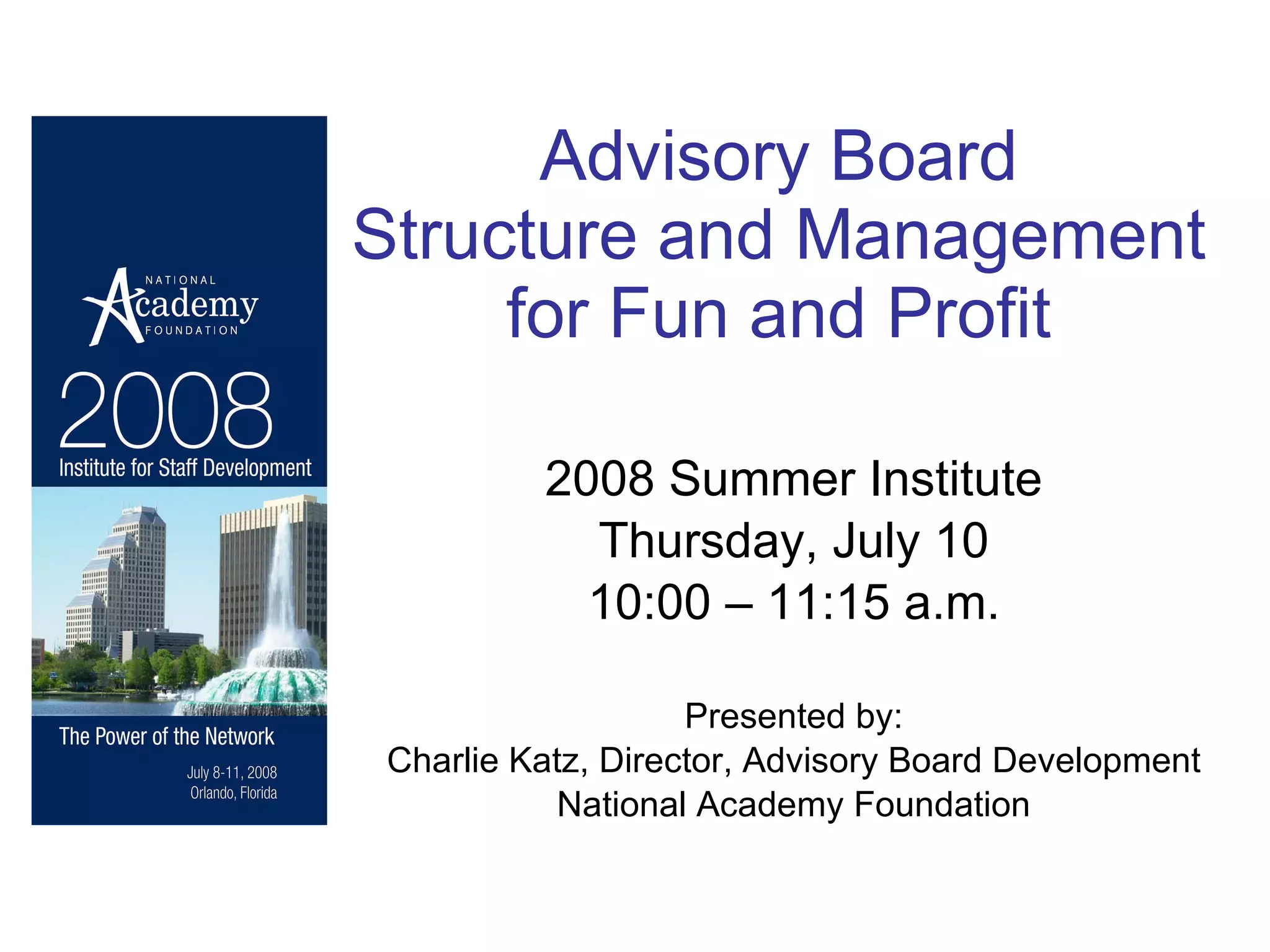 NATIONAL
Academy
FOUNDATION

2008
Institute for Staff Development

The Power of the Network

July 8-11, 2008
Orlando, Florida

Advisory Board Structure and Management for Fun and Profit

2008 Summer Institute
Thursday, July 10
10:00 – 11:15 a.m.

Presented by:
Charlie Katz, Director, Advisory Board Development
National Academy Foundation